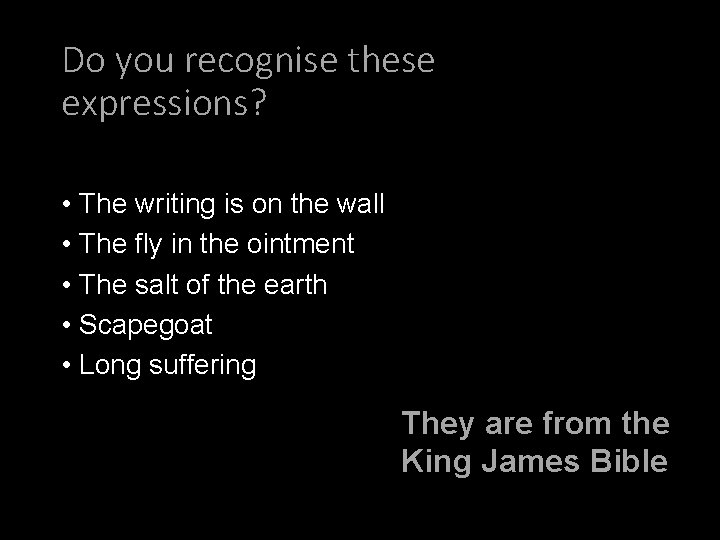 Do you recognise these expressions?

• The writing is on the wall
• The fly in the ointment
• The salt of the earth
• Scapegoat
• Long suffering

They are from the King James Bible